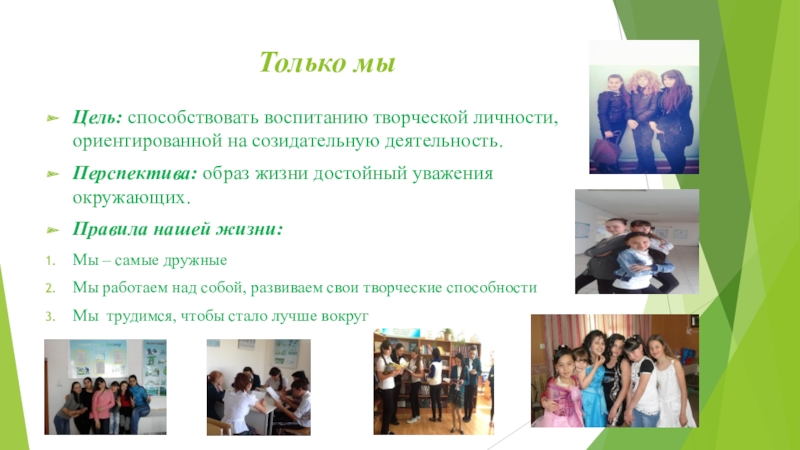 Только мы

Цель: способствовать воспитанию творческой личности, ориентированной на созидательную деятельность.

Перспектива: образ жизни достойный уважения окружающих.

Правила нашей жизни:

1. Мы – самые дружные
2. Мы работаем над собой, развиваем свои творческие способности
3. Мы трудимся, чтобы стало лучше вокруг